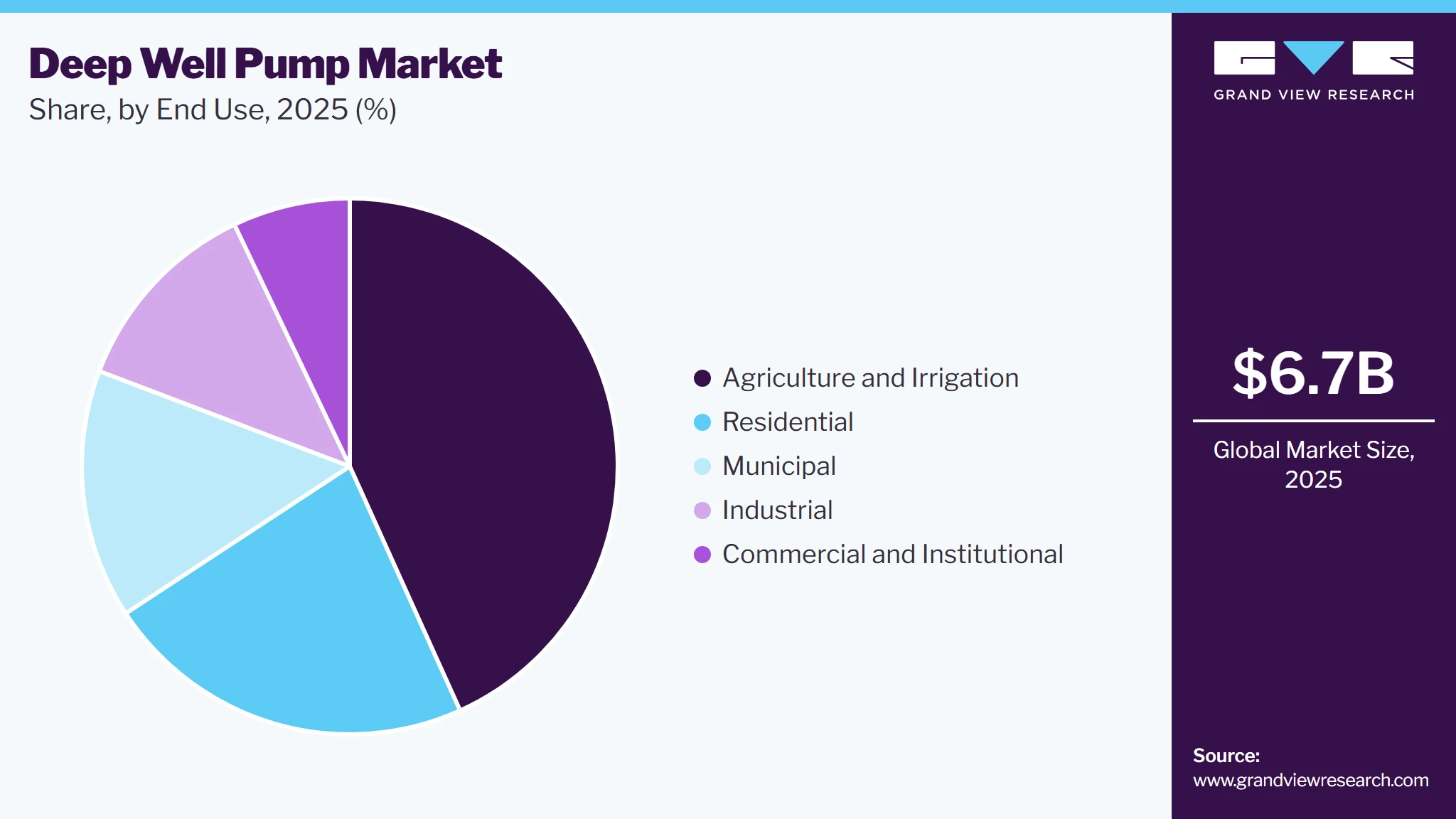 Deep Well Pump Market
Share, by End Use, 2025 (%)

Agriculture and Irrigation
Residential
Municipal
Industrial
Commercial and Institutional

GRAND VIEW RESEARCH

$6.7B

Global Market Size, 2025

Source:
www.grandviewresearch.com